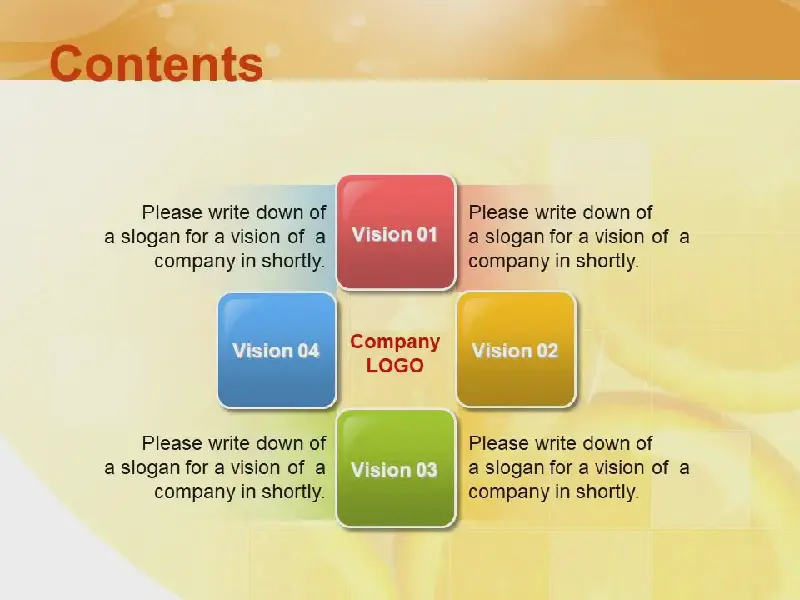 Contents

Please write down of a slogan for a vision of a company in shortly.

Vision 01

Please write down of a slogan for a vision of a company in shortly.

Vision 04

Company LOGO

Vision 02

Please write down of a slogan for a vision of a company in shortly.

Vision 03

Please write down of a slogan for a vision of a company in shortly.